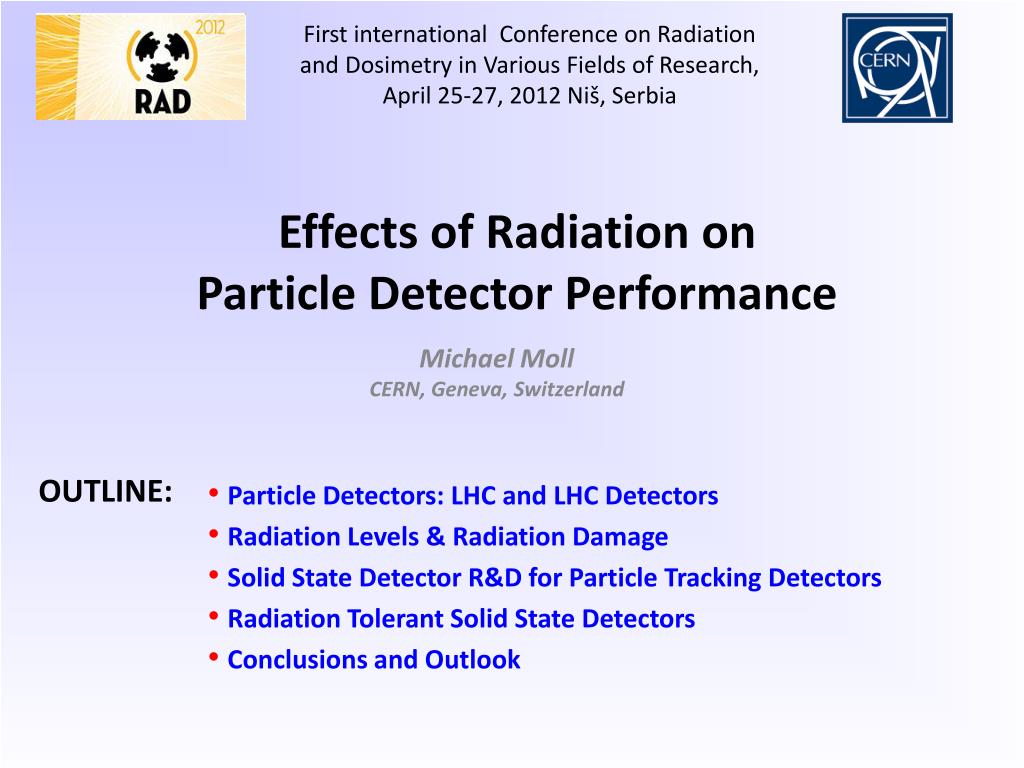 2012
RAD

First international Conference on Radiation and Dosimetry in Various Fields of Research, April 25-27, 2012 Niš, Serbia

CERN

Effects of Radiation on
Particle Detector Performance

Michael Moll
CERN, Geneva, Switzerland

OUTLINE:
• Particle Detectors: LHC and LHC Detectors
• Radiation Levels & Radiation Damage
• Solid State Detector R&D for Particle Tracking Detectors
• Radiation Tolerant Solid State Detectors
• Conclusions and Outlook